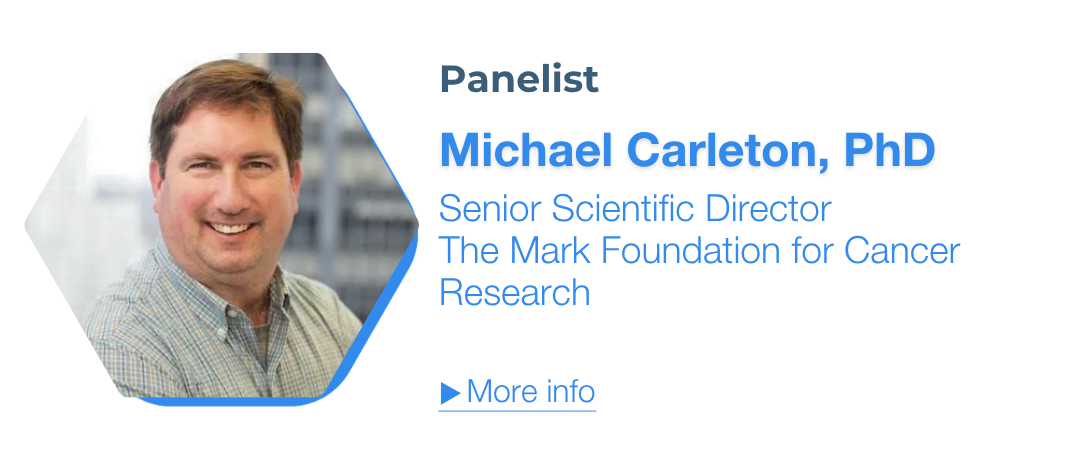 Panelist

Michael Carleton, PhD

Senior Scientific Director
The Mark Foundation for Cancer Research

▶ More info